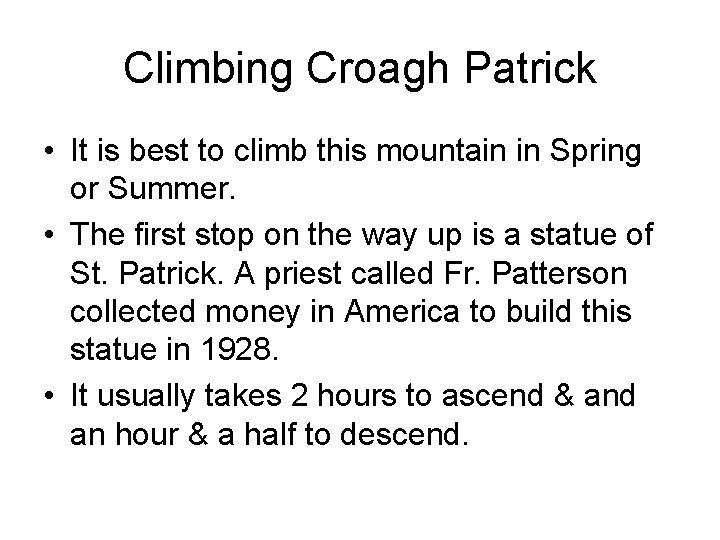 Climbing Croagh Patrick

• It is best to climb this mountain in Spring or Summer.
• The first stop on the way up is a statue of St. Patrick. A priest called Fr. Patterson collected money in America to build this statue in 1928.
• It usually takes 2 hours to ascend & and an hour & a half to descend.